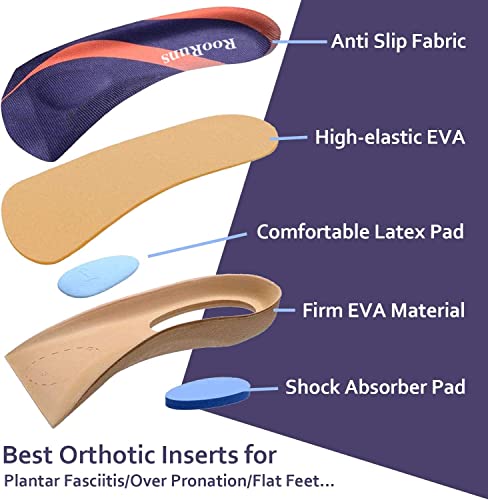 RooRuns

Anti Slip Fabric

High-elastic EVA

Comfortable Latex Pad

Firm EVA Material

Shock Absorber Pad

Best Orthotic Inserts for

Plantar Fasciitis/Over Pronation/Flat Feet...